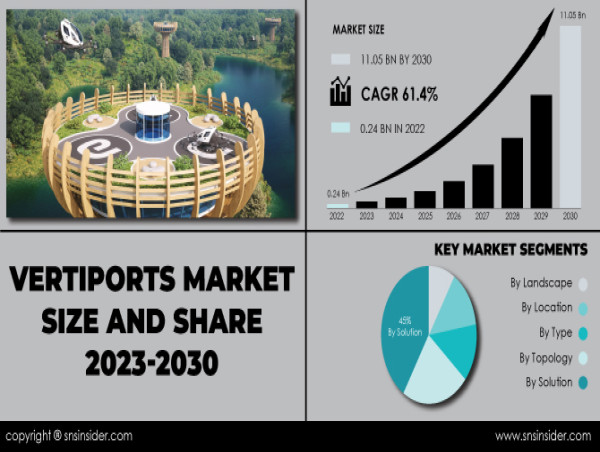 MARKET SIZE

11.05 BN BY 2030

CAGR 61.4%

0.24 BN IN 2022

11.05 Bn

0.24 Bn

2022 2023 2024 2025 2026 2027 2028 2029 2030

VERTIPORTS MARKET SIZE AND SHARE 2023-2030

KEY MARKET SEGMENTS

45% By Solution

By Landscape

By Location

By Type

By Topology

By Solution

copyright © snsinsider.com

www.snsinsider.com